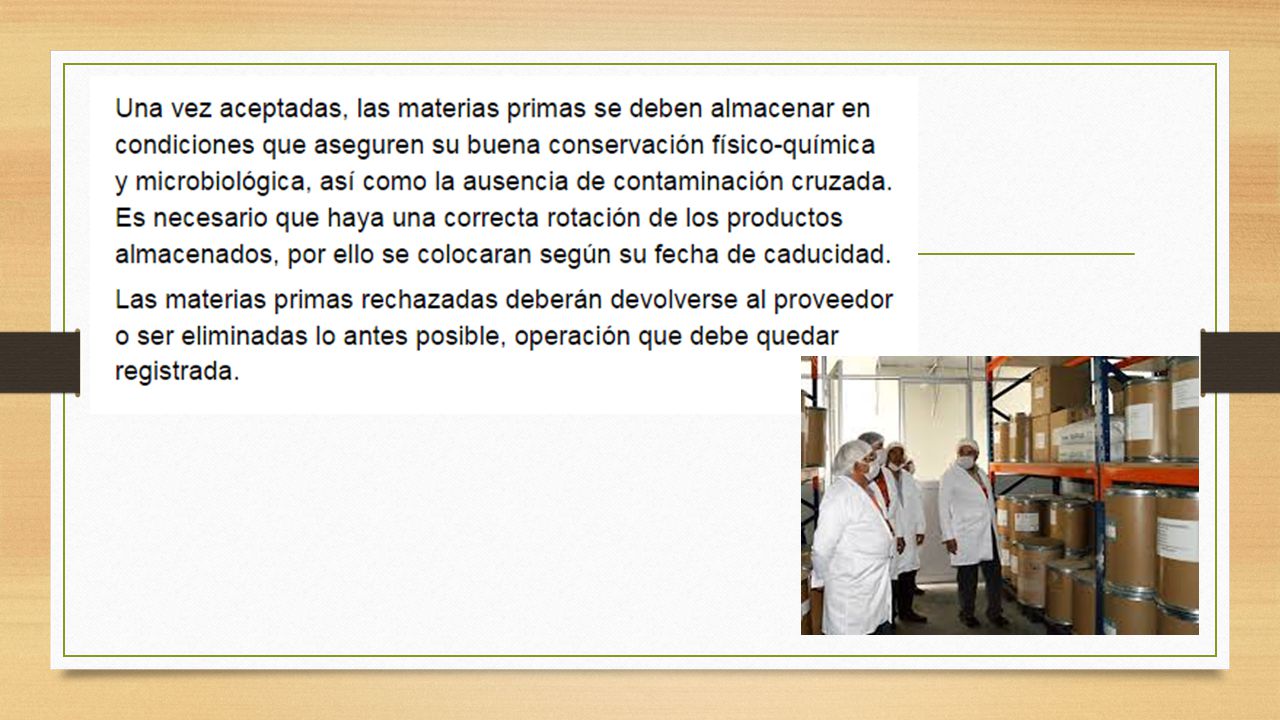 Una vez aceptadas, las materias primas se deben almacenar en condiciones que aseguren su buena conservación físico-química y microbiológica, así como la ausencia de contaminación cruzada. Es necesario que haya una correcta rotación de los productos almacenados, por ello se colocaran según su fecha de caducidad.

Las materias primas rechazadas deberán devolverse al proveedor o ser eliminadas lo antes posible, operación que debe quedar registrada.